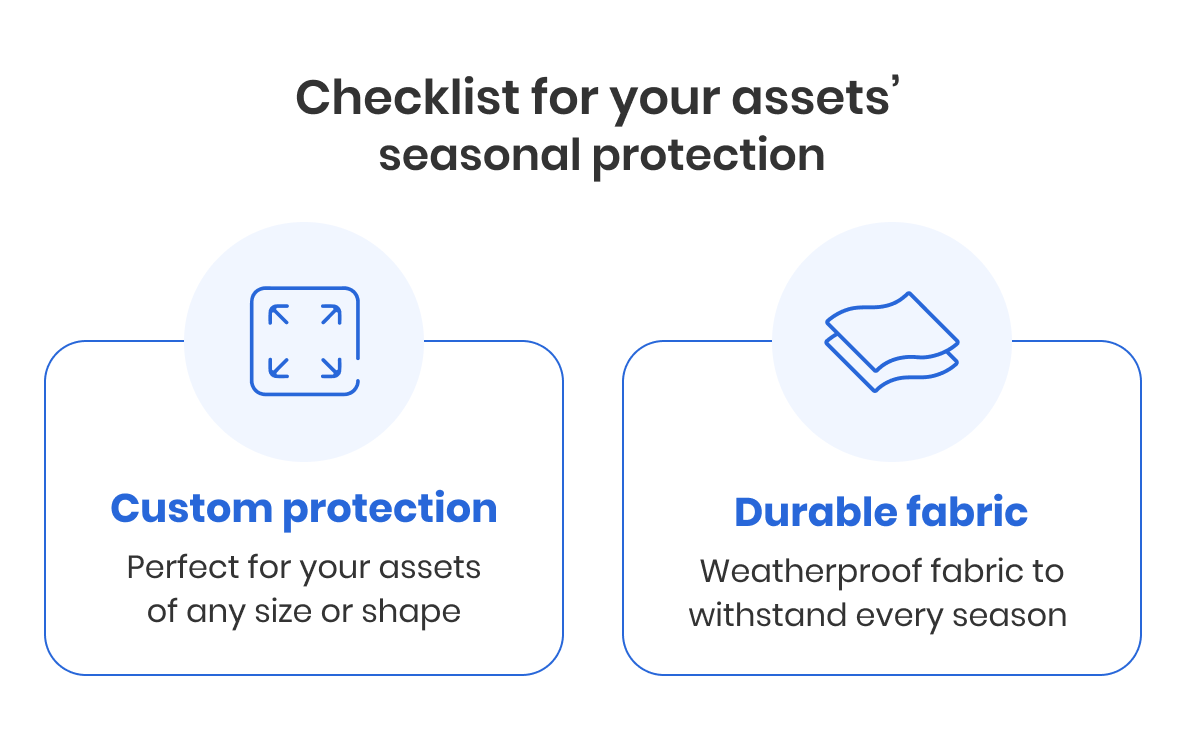 Checklist for your assets' seasonal protection

Custom protection
Perfect for your assets of any size or shape

Durable fabric
Weatherproof fabric to withstand every season